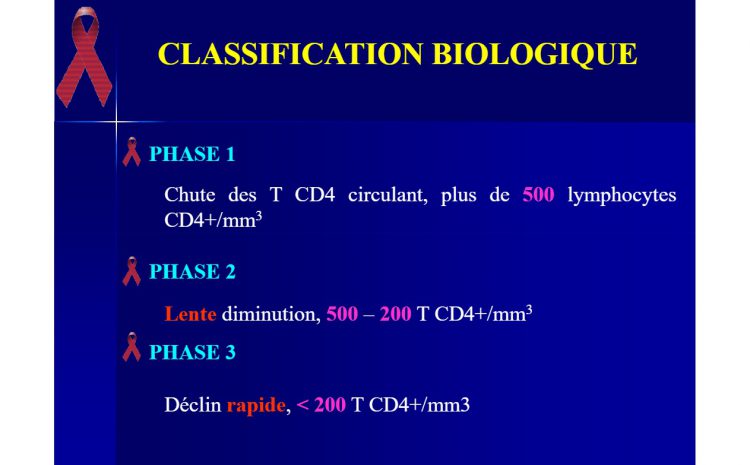 CLASSIFICATION BIOLOGIQUE

PHASE 1

Chute des T CD4 circulant, plus de 500 lymphocytes CD4+/mm$^3$

PHASE 2

Lente diminution, 500 – 200 T CD4+/mm$^3$

PHASE 3

Déclin rapide, < 200 T CD4+/mm3